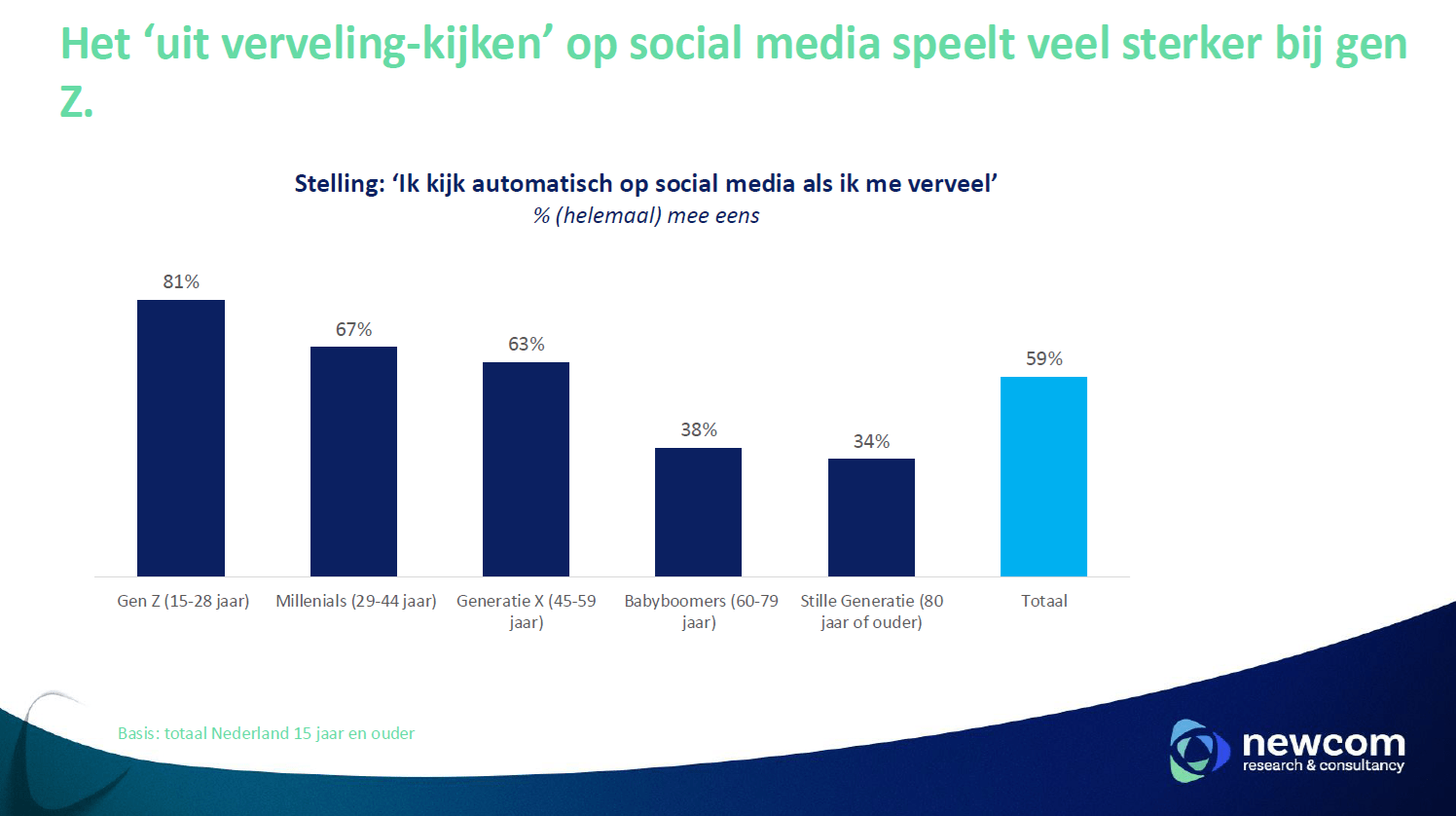 Het ‘uit verveling-kijken’ op social media speelt veel sterker bij gen Z.

Stelling: ‘Ik kijk automatisch op social media als ik me verveel’
% (helemaal) mee eens

81%
67%
63%
38%
34%
59%

Gen Z (15-28 jaar)
Millenials (29-44 jaar)
Generatie X (45-59 jaar)
Babyboomers (60-79 jaar)
Stille Generatie (80 jaar of ouder)
Totaal

Basis: totaal Nederland 15 jaar en ouder

newcom
research & consultancy